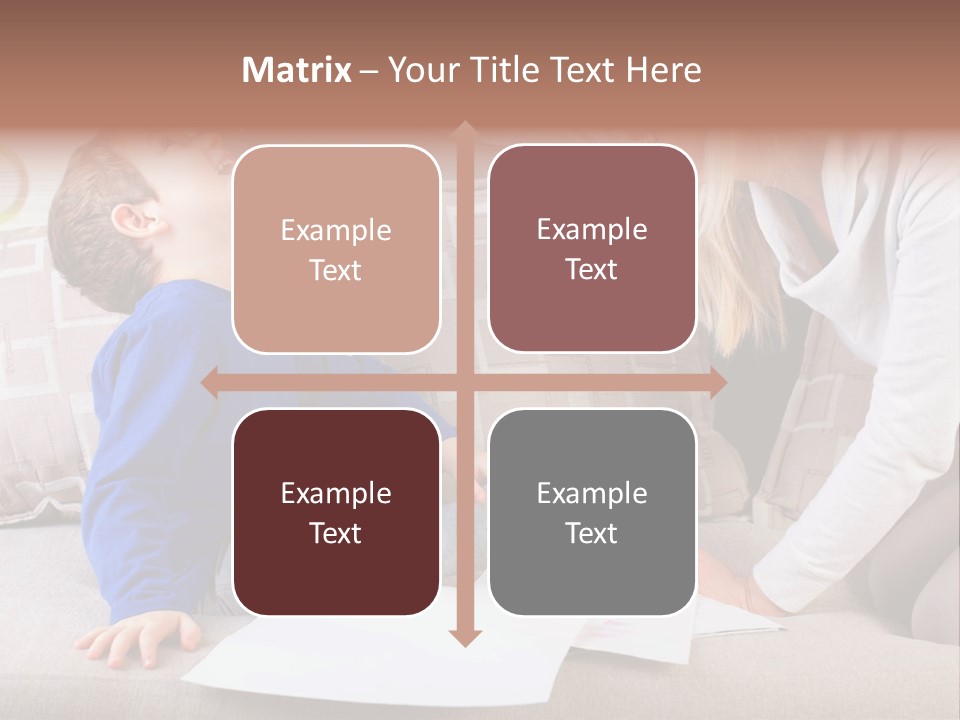 Matrix – Your Title Text Here

Example Text

Example Text

Example Text

Example Text